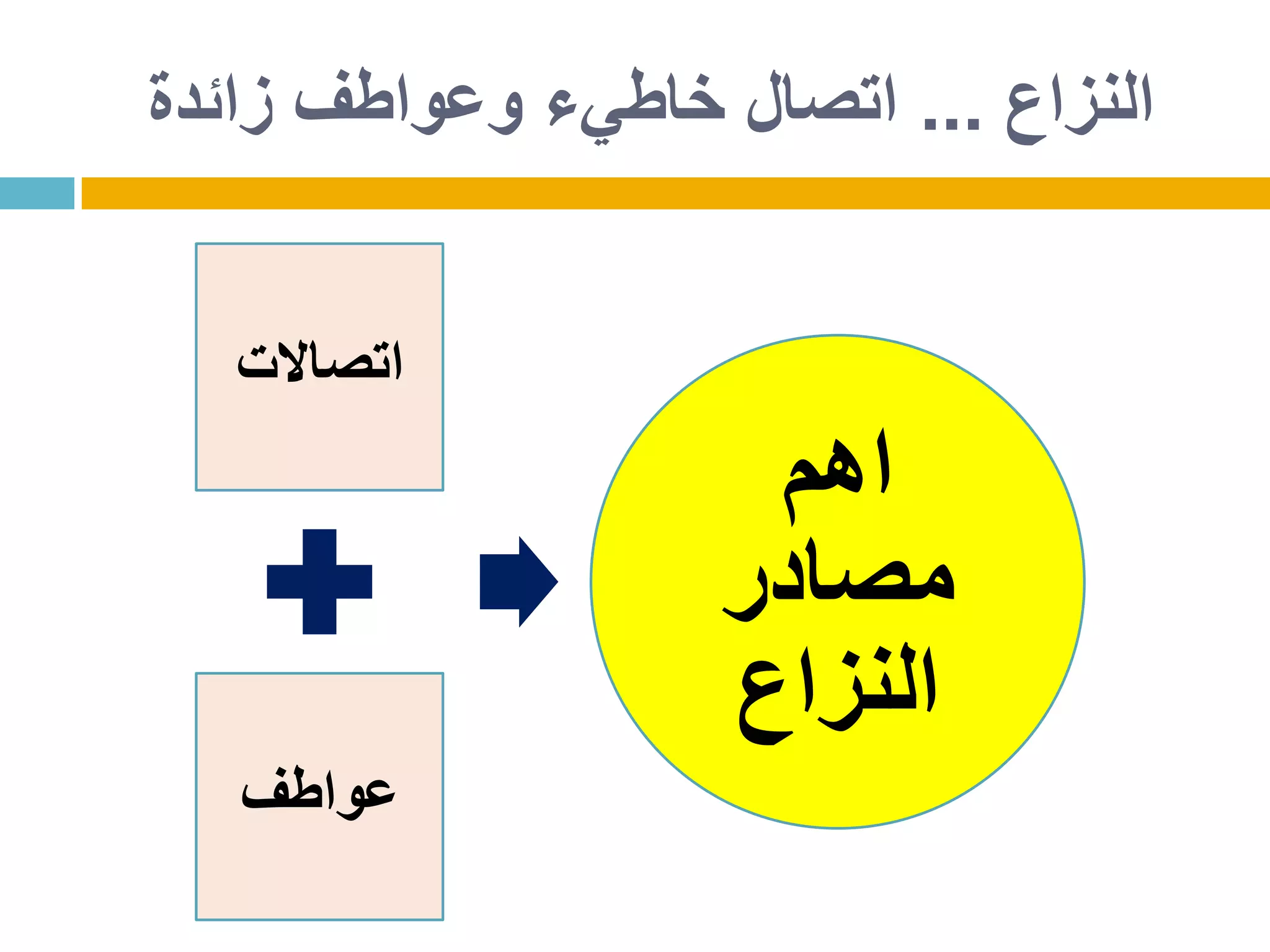 النزاع ... اتصال خاطيء وعواطف زائدة

اتصالات

عواطف

اهم مصادر النزاع